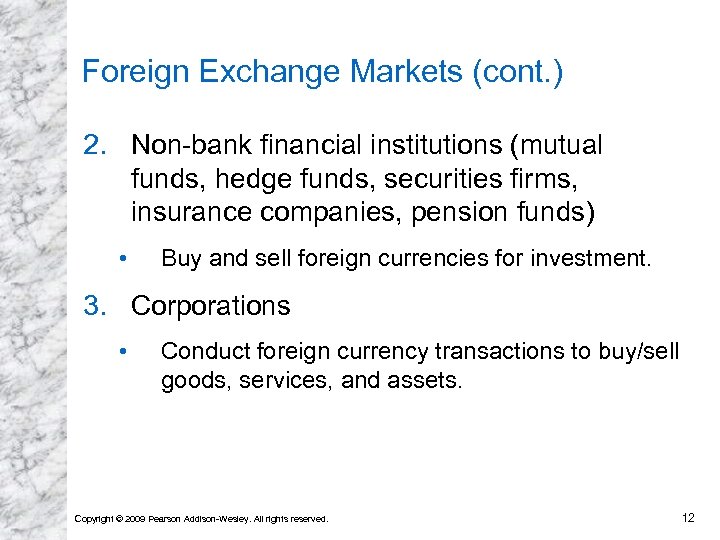 Foreign Exchange Markets (cont.)

2. Non-bank financial institutions (mutual funds, hedge funds, securities firms, insurance companies, pension funds)

• Buy and sell foreign currencies for investment.

3. Corporations

• Conduct foreign currency transactions to buy/sell goods, services, and assets.

Copyright © 2009 Pearson Addison-Wesley. All rights reserved.

12